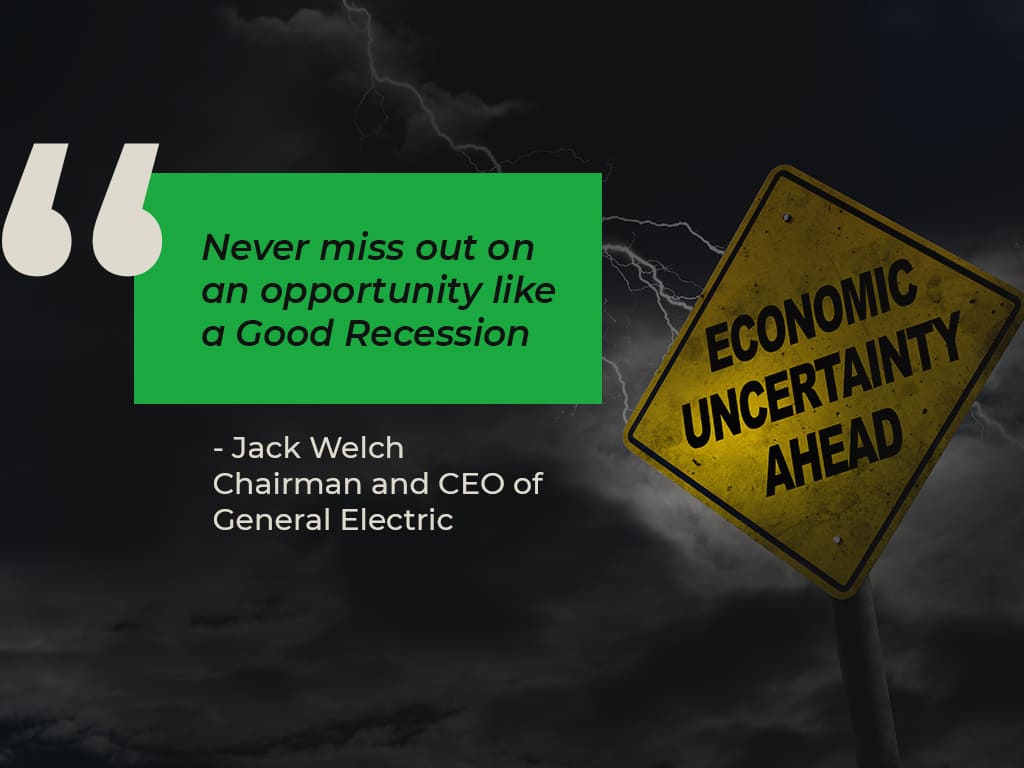 “

Never miss out on an opportunity like a Good Recession

- Jack Welch
Chairman and CEO of General Electric

ECONOMIC UNCERTAINTY AHEAD